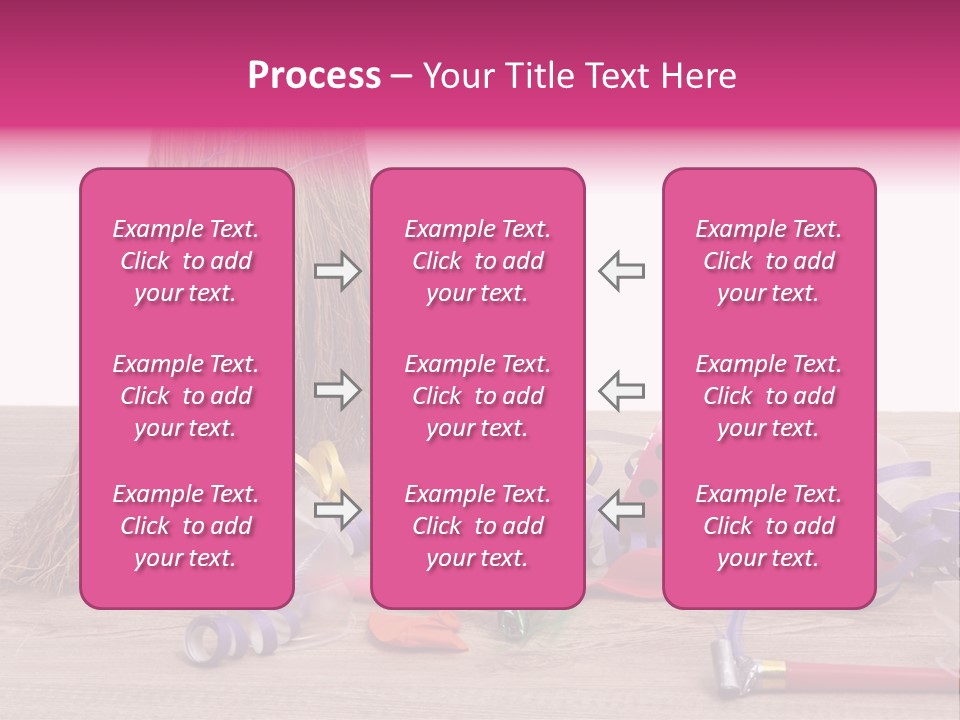 Process – Your Title Text Here

Example Text. Click to add your text.

Example Text. Click to add your text.

Example Text. Click to add your text.

Example Text. Click to add your text.

Example Text. Click to add your text.

Example Text. Click to add your text.

Example Text. Click to add your text.

Example Text. Click to add your text.

Example Text. Click to add your text.